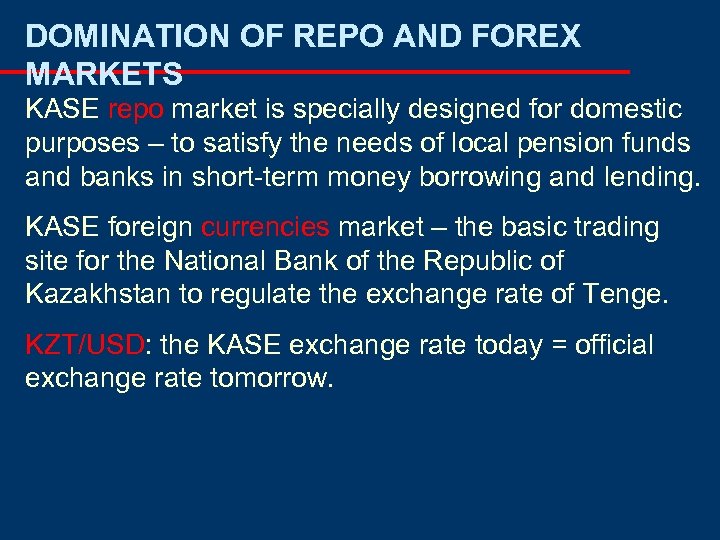 DOMINATION OF REPO AND FOREX MARKETS

KASE repo market is specially designed for domestic purposes – to satisfy the needs of local pension funds and banks in short-term money borrowing and lending.

KASE foreign currencies market – the basic trading site for the National Bank of the Republic of Kazakhstan to regulate the exchange rate of Tenge.

KZT/USD: the KASE exchange rate today = official exchange rate tomorrow.